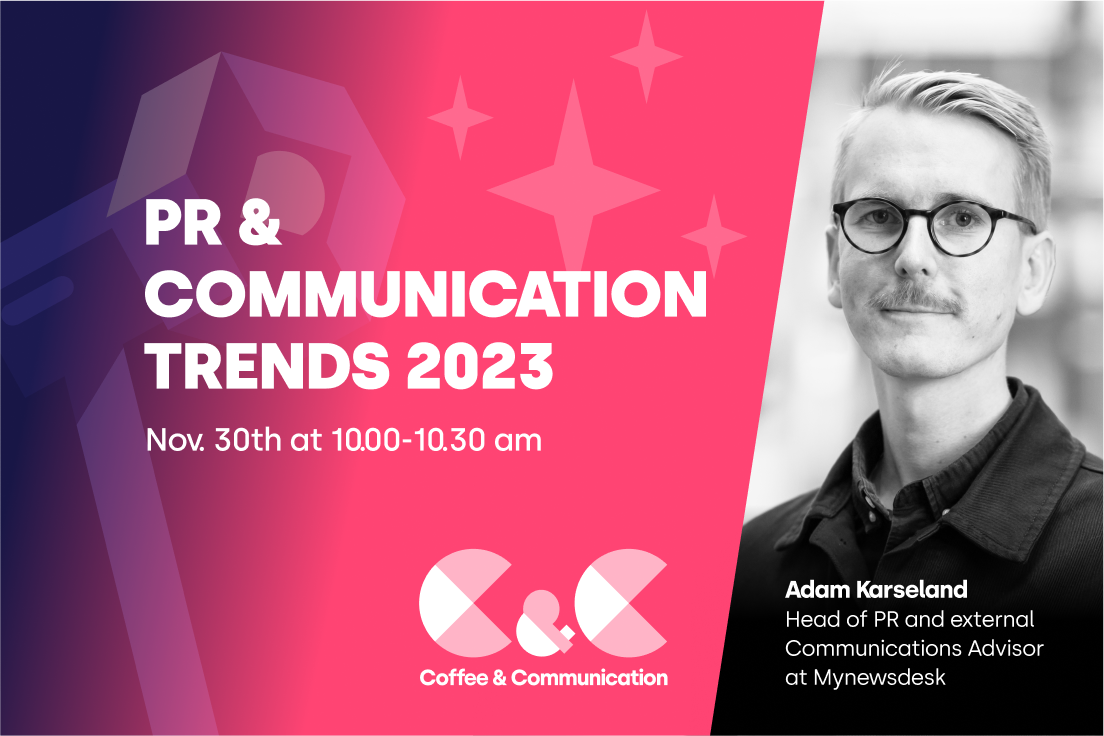 PR &
COMMUNICATION
TRENDS 2023

Nov. 30th at 10.00-10.30 am

C&C
Coffee & Communication

Adam Karseland
Head of PR and external Communications Advisor at Mynewsdesk